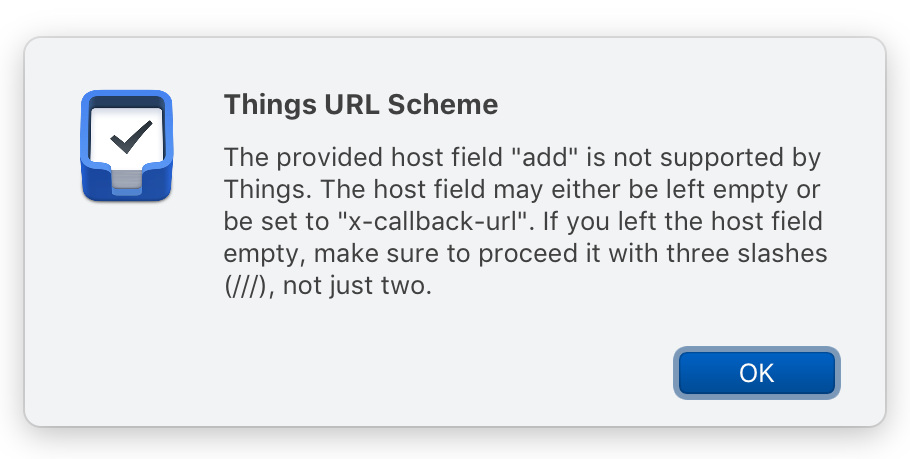 Things URL Scheme

The provided host field "add" is not supported by Things. The host field may either be left empty or be set to "x-callback-url". If you left the host field empty, make sure to proceed it with three slashes (///), not just two.

OK